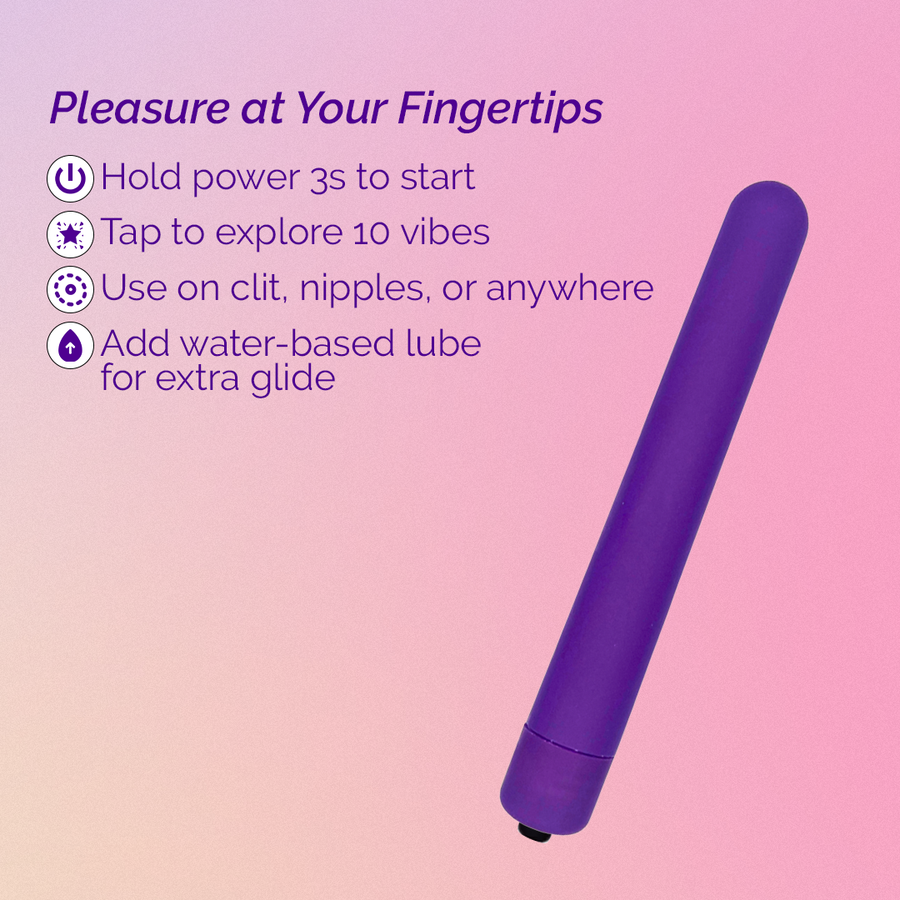 Pleasure at Your Fingertips

Hold power 3s to start

Tap to explore 10 vibes

Use on clit, nipples, or anywhere

Add water-based lube for extra glide